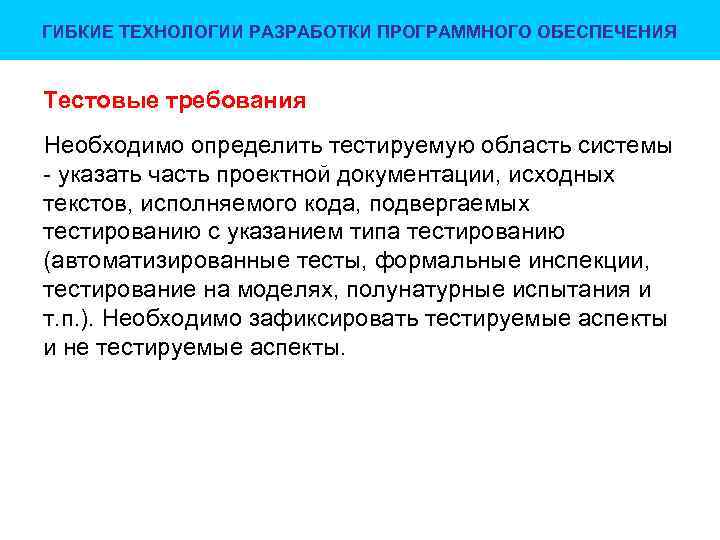 ГИБКИЕ ТЕХНОЛОГИИ РАЗРАБОТКИ ПРОГРАММНОГО ОБЕСПЕЧЕНИЯ

Тестовые требования

Необходимо определить тестируемую область системы - указать часть проектной документации, исходных текстов, исполняемого кода, подвергаемых тестированию с указанием типа тестированию (автоматизированные тесты, формальные инспекции, тестирование на моделях, полунатурные испытания и т.п.). Необходимо зафиксировать тестируемые аспекты и не тестируемые аспекты.